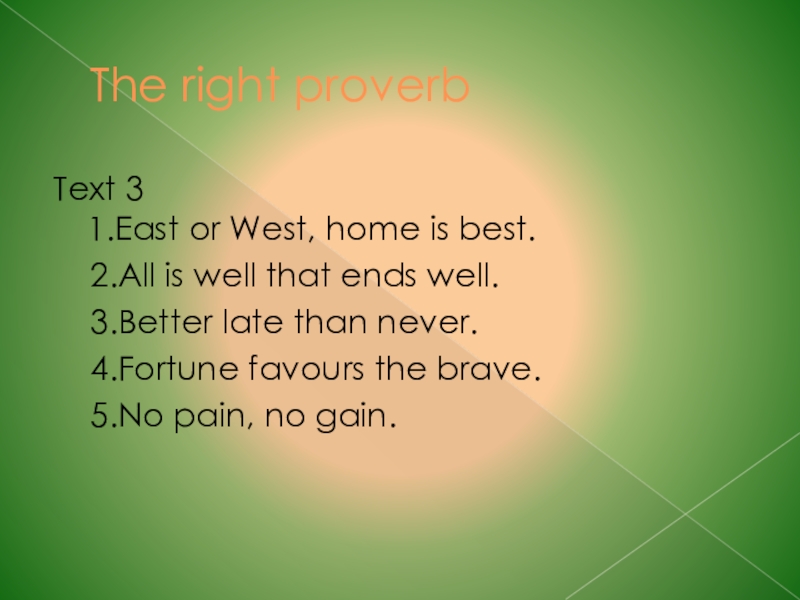 The right proverb

Text 3
1.East or West, home is best.
2.All is well that ends well.
3.Better late than never.
4.Fortune favours the brave.
5.No pain, no gain.